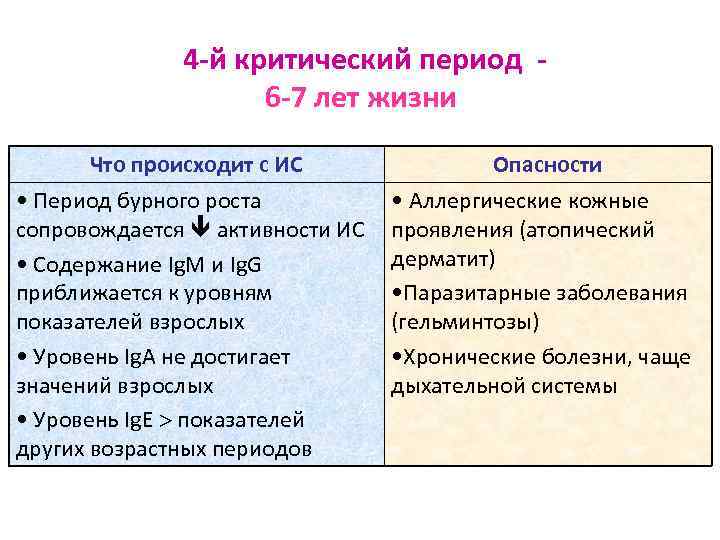 4-й критический период -
6-7 лет жизни

| Что происходит с ИС | Опасности |
|---|---|
| • Период бурного роста сопровождается ↓ активности ИС<br>• Содержание IgM и IgG приближается к уровням показателей взрослых<br>• Уровень IgA не достигает значений взрослых<br>• Уровень IgE > показателей других возрастных периодов | • Аллергические кожные проявления (атопический дерматит)<br>•Паразитарные заболевания (гельминтозы)<br>•Хронические болезни, чаще дыхательной системы |